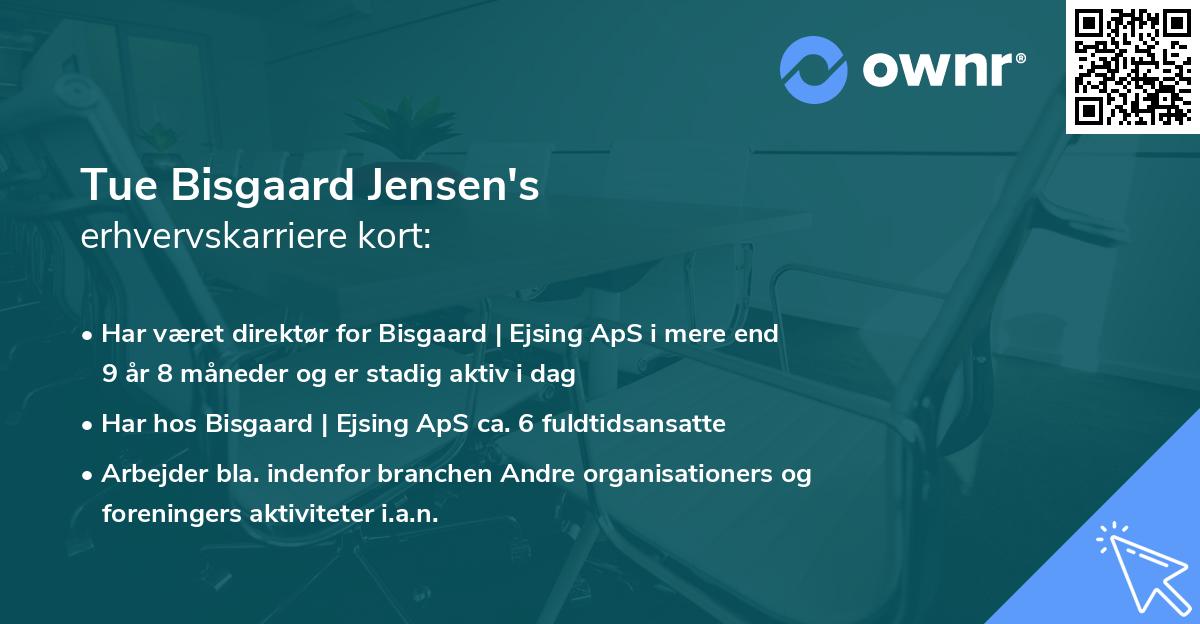 ownr®

Tue Bisgaard Jensen's
erhvervskarriere kort:

• Har været direktør for Bisgaard | Ejsing ApS i mere end 9 år 8 måneder og er stadig aktiv i dag
• Har hos Bisgaard | Ejsing ApS ca. 6 fuldtidsansatte
• Arbejder bla. indenfor branchen Andre organisationers og foreningers aktiviteter i.a.n.